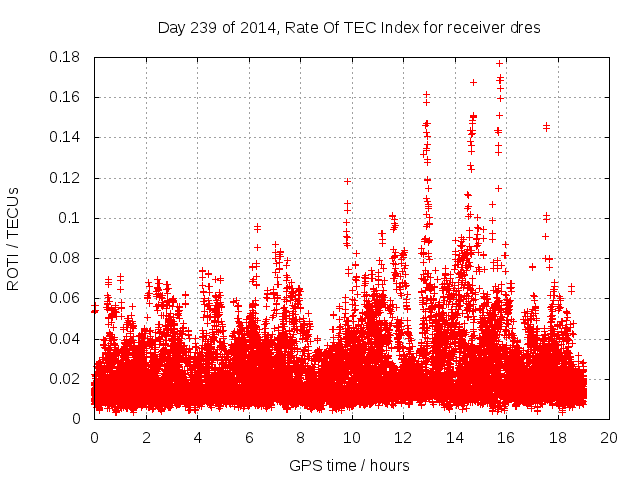 Day 239 of 2014, Rate Of TEC Index for receiver dres

ROTI / TECUs

0.18
0.16
0.14
0.12
0.1
0.08
0.06
0.04
0.02
0

0 2 4 6 8 10 12 14 16 18 20

GPS time / hours